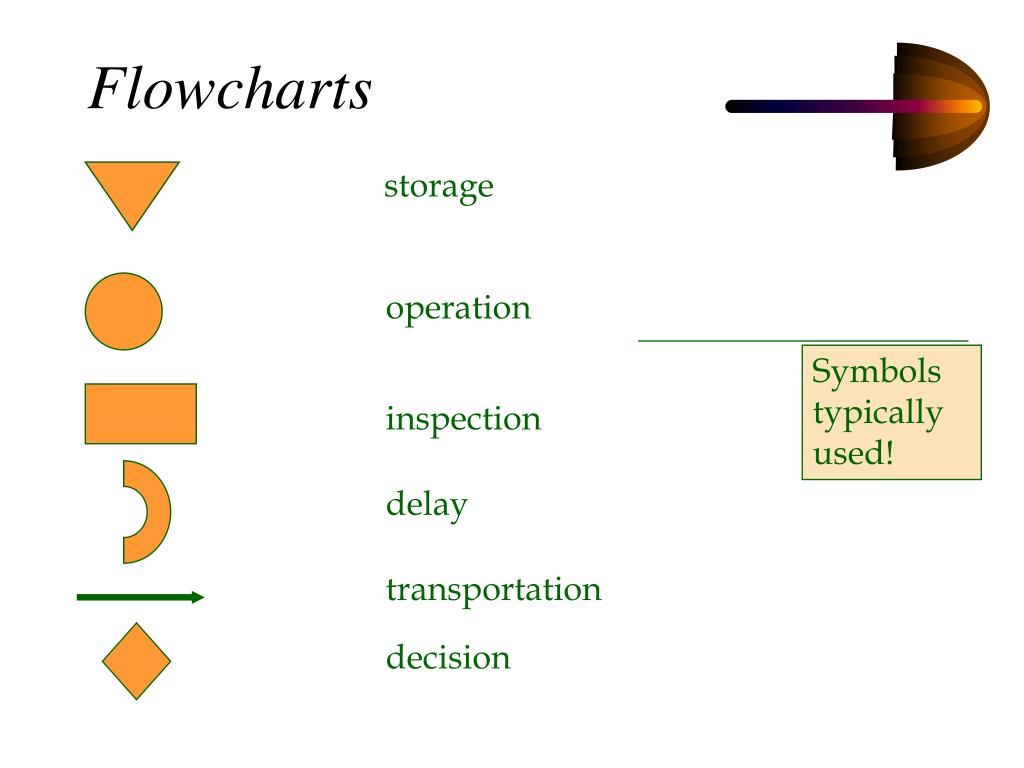 Flowcharts

storage

operation

inspection

delay

transportation

decision

Symbols typically used!